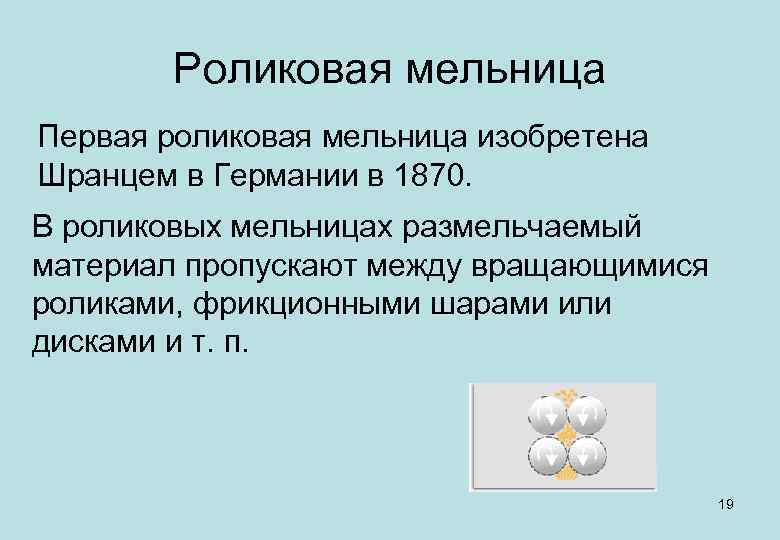 Роликовая мельница

Первая роликовая мельница изобретена Шранцем в Германии в 1870.

В роликовых мельницах размельчаемый материал пропускают между вращающимися роликами, фрикционными шарами или дисками и т. п.

19